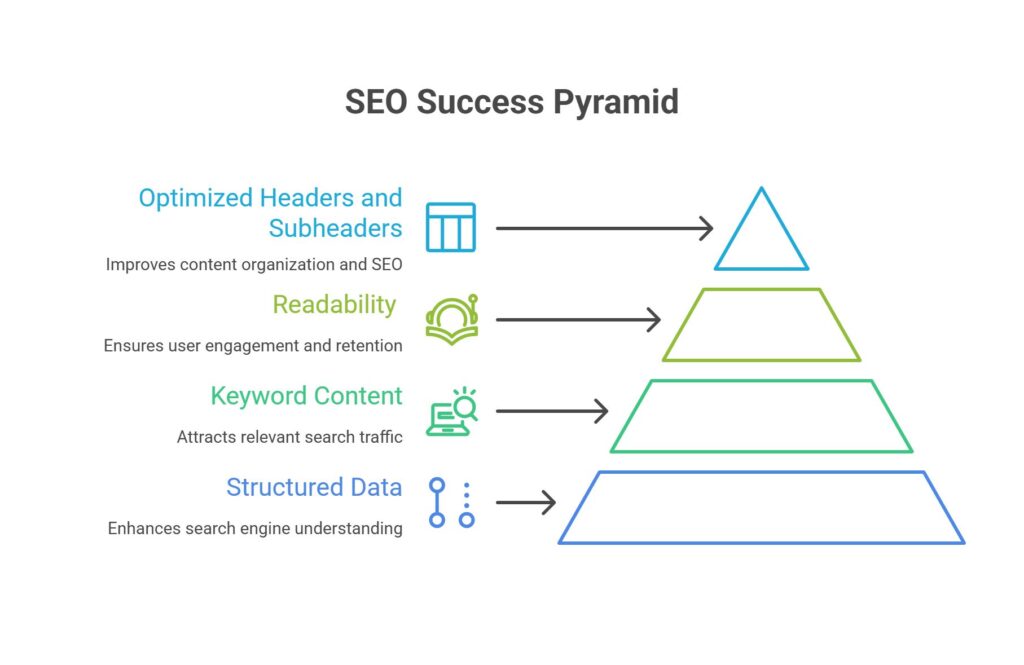 SEO Success Pyramid

Optimized Headers and Subheaders

Improves content organization and SEO

Readability

Ensures user engagement and retention

Keyword Content

Attracts relevant search traffic

Structured Data

Enhances search engine understanding